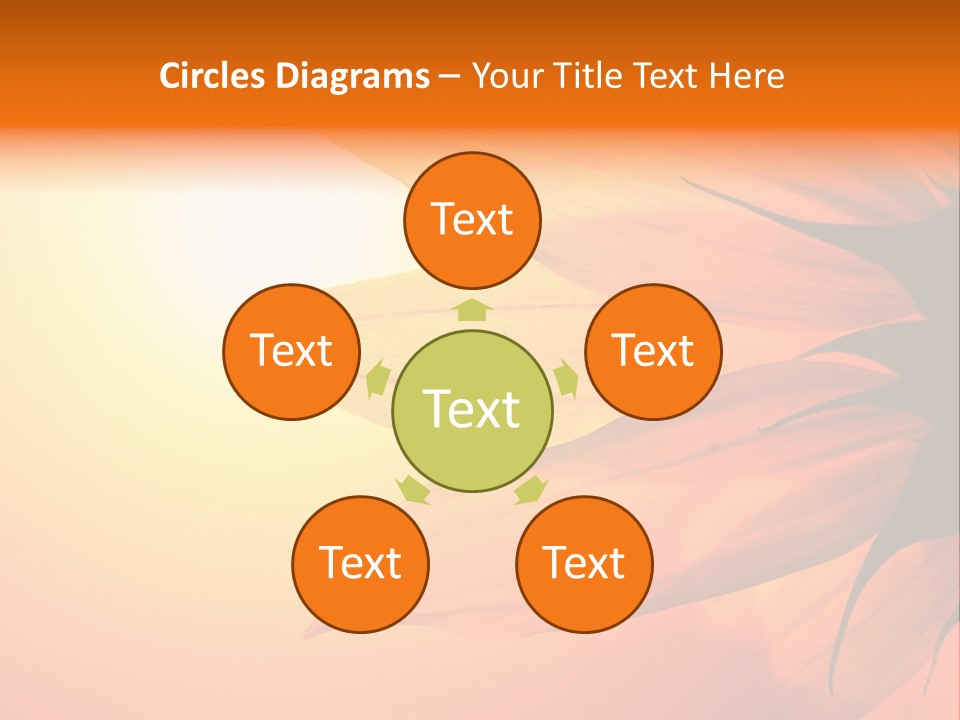 Circles Diagrams – Your Title Text Here

Text

Text

Text

Text

Text

Text